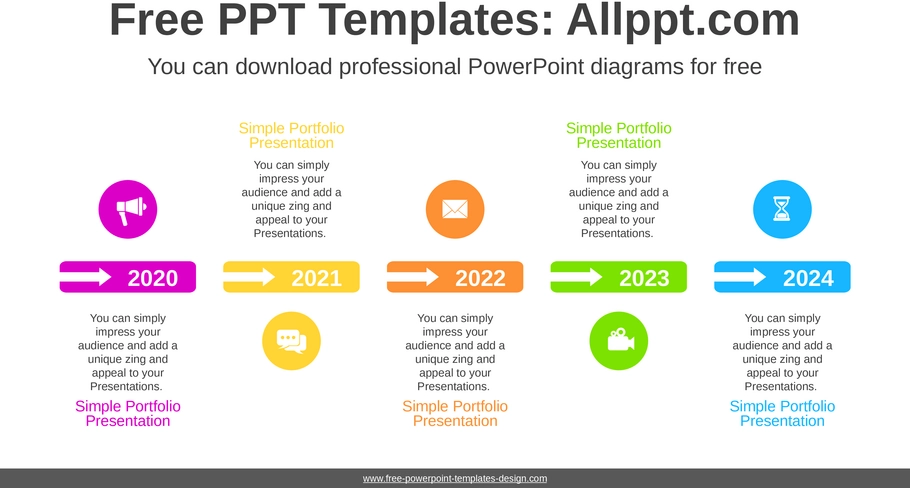 Free PPT Templates: Allppt.com

You can download professional PowerPoint diagrams for free

2020

You can simply impress your audience and add a unique zing and appeal to your Presentations.

Simple Portfolio Presentation

Simple Portfolio Presentation

You can simply impress your audience and add a unique zing and appeal to your Presentations.

2021

2022

You can simply impress your audience and add a unique zing and appeal to your Presentations.

Simple Portfolio Presentation

Simple Portfolio Presentation

You can simply impress your audience and add a unique zing and appeal to your Presentations.

2023

2024

You can simply impress your audience and add a unique zing and appeal to your Presentations.

Simple Portfolio Presentation

www.free-powerpoint-templates-design.com